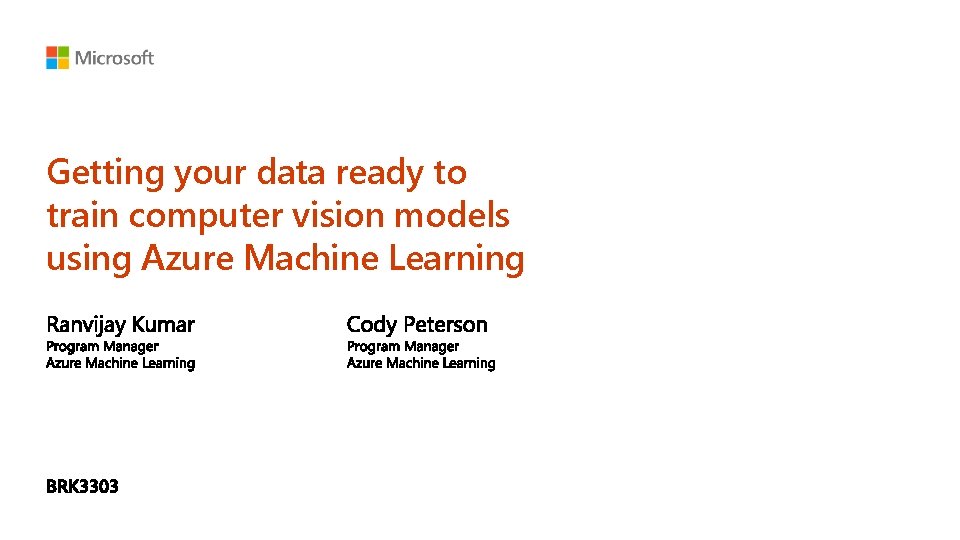 Microsoft

Getting your data ready to train computer vision models using Azure Machine Learning

Ranvijay Kumar
Program Manager
Azure Machine Learning

Cody Peterson
Program Manager
Azure Machine Learning

BRK3303